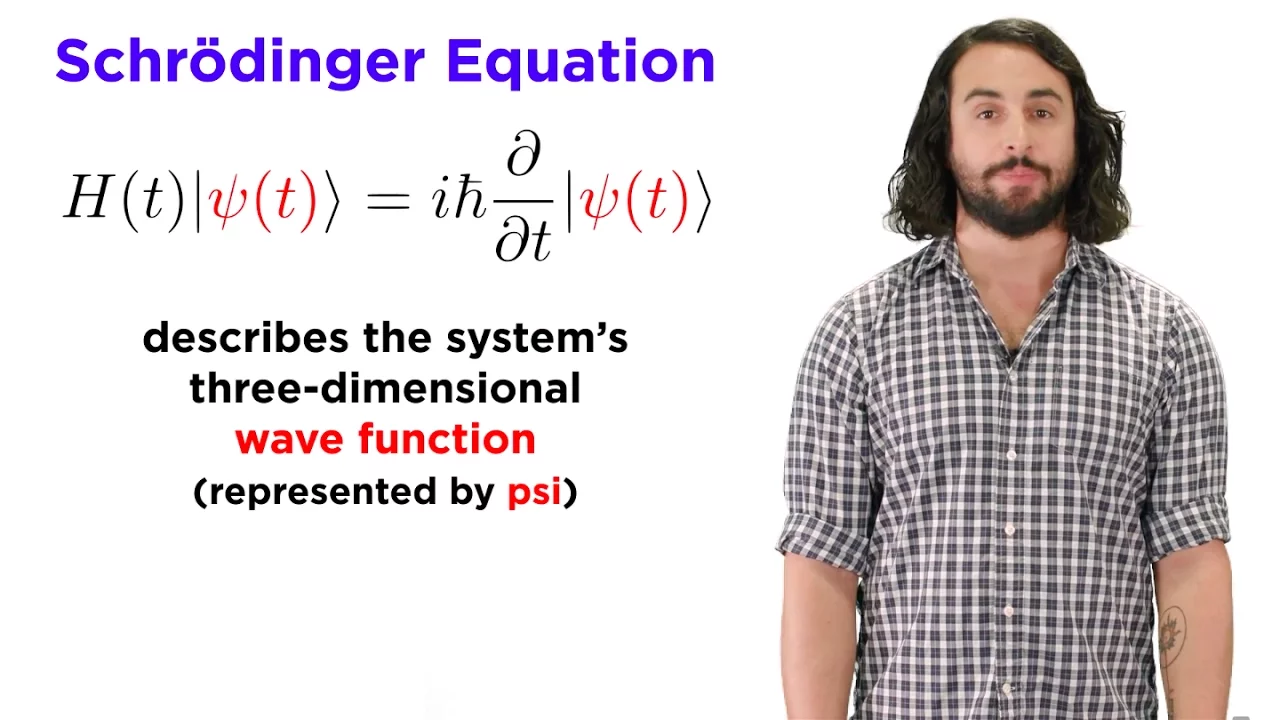 Schrödinger Equation

$H(t)|\psi(t)\rangle = i\hbar\frac{\partial}{\partial t}|\psi(t)\rangle$

describes the system's three-dimensional wave function (represented by psi)